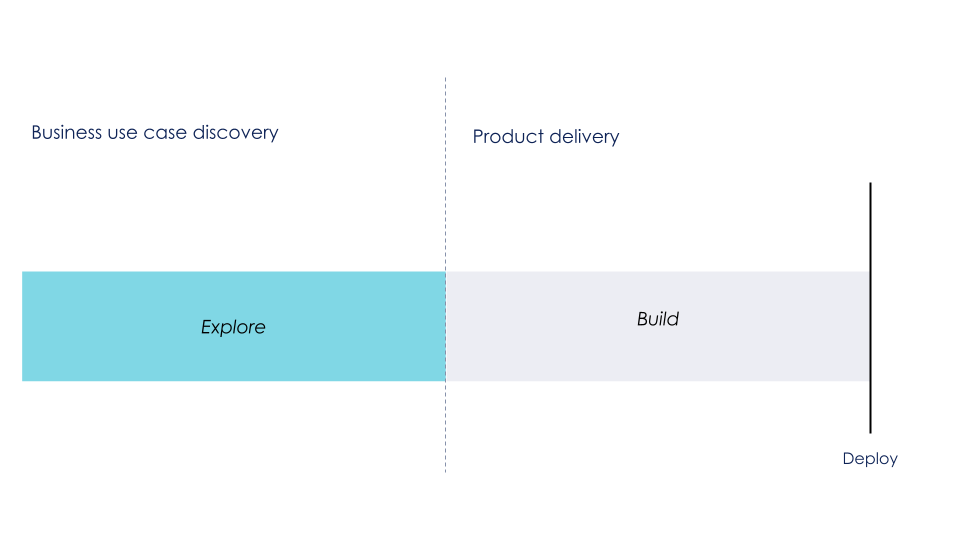 Business use case discovery

Product delivery

Explore

Build

Deploy